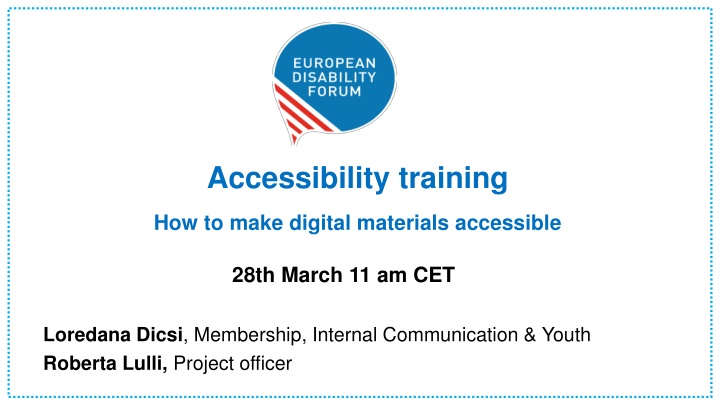 EUROPEAN DISABILITY FORUM

Accessibility training

How to make digital materials accessible

28th March 11 am CET

Loredana Dicsi, Membership, Internal Communication & Youth
Roberta Lulli, Project officer